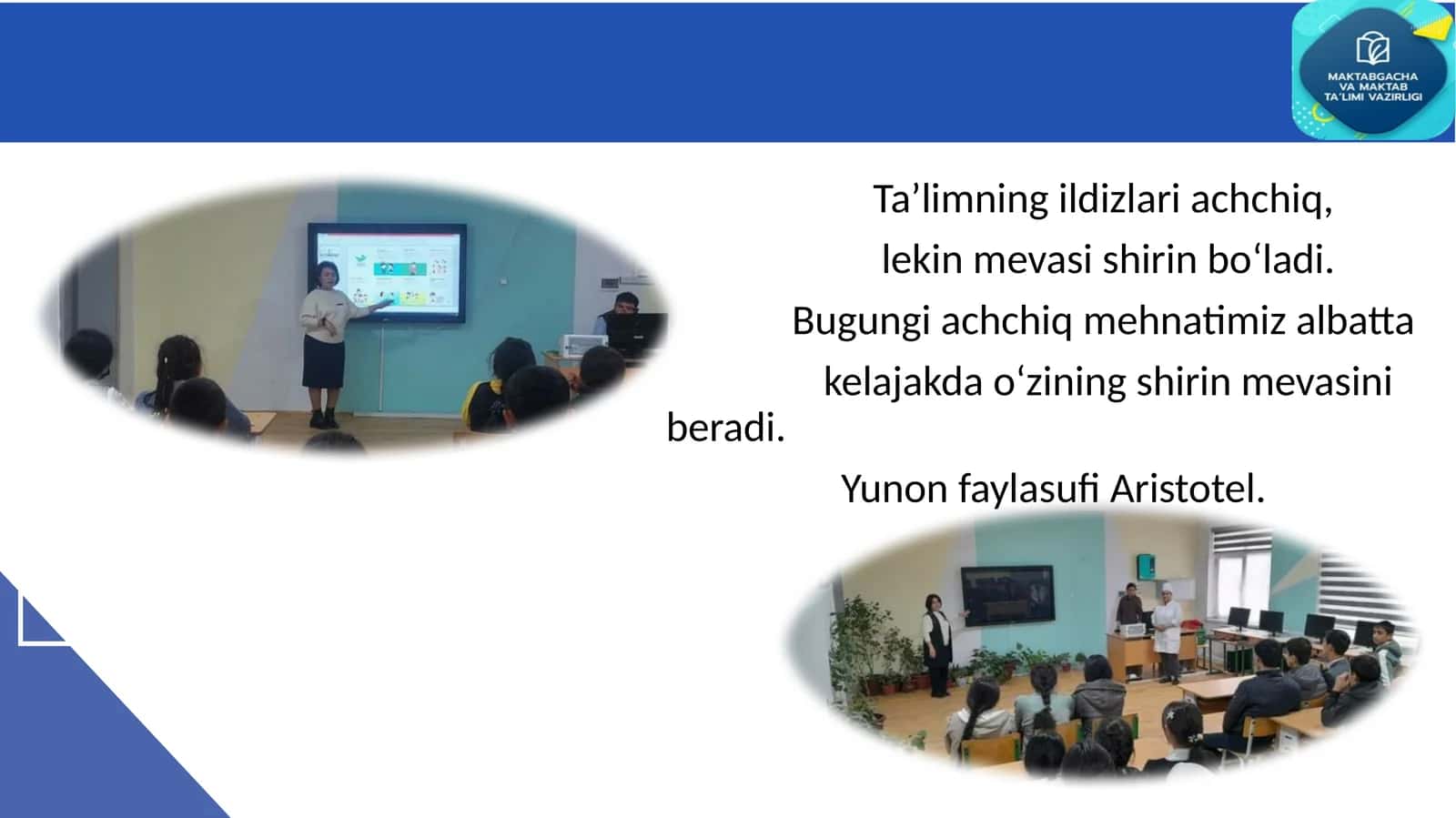 MAKTABGACHA VA MAKTAB TA'LIMI VAZIRLIGI

Ta’limning ildizlari achchiq,
lekin mevasi shirin bo‘ladi.
Bugungi achchiq mehnatimiz albatta kelajakda o‘zining shirin mevasini beradi.
Yunon faylasufi Aristotel.